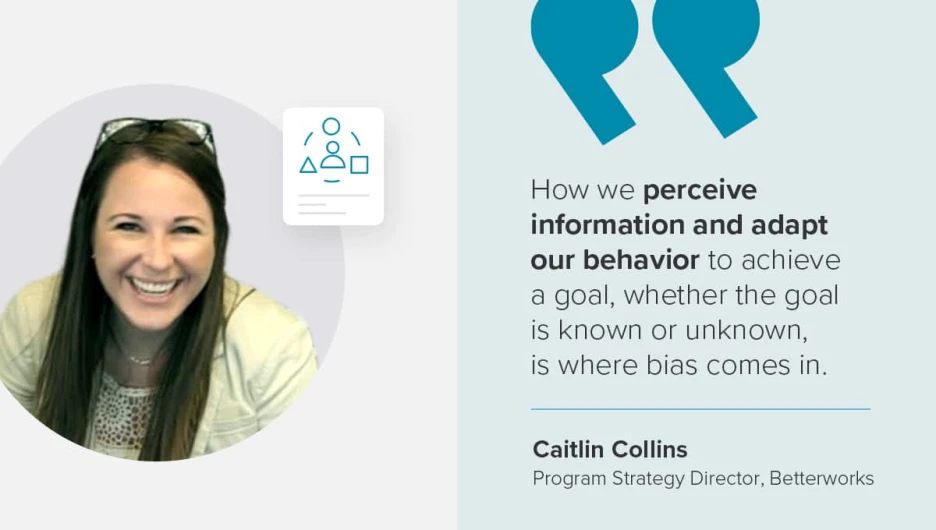 How we perceive information and adapt our behavior to achieve a goal, whether the goal is known or unknown, is where bias comes in.

Caitlin Collins
Program Strategy Director, Betterworks